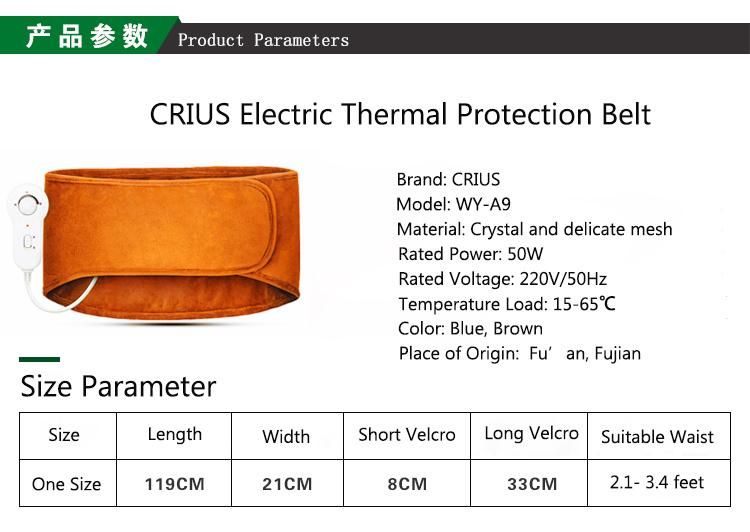 产品参数 Product Parameters

CRIUS Electric Thermal Protection Belt

Brand: CRIUS
Model: WY-A9
Material: Crystal and delicate mesh
Rated Power: 50W
Rated Voltage: 220V/50Hz
Temperature Load: 15-65℃
Color: Blue, Brown
Place of Origin: Fu’ an, Fujian

Size Parameter

| Size | Length | Width | Short Velcro | Long Velcro | Suitable Waist |
|---|---|---|---|---|---|
| One Size | 119CM | 21CM | 8CM | 33CM | 2.1- 3.4 feet |